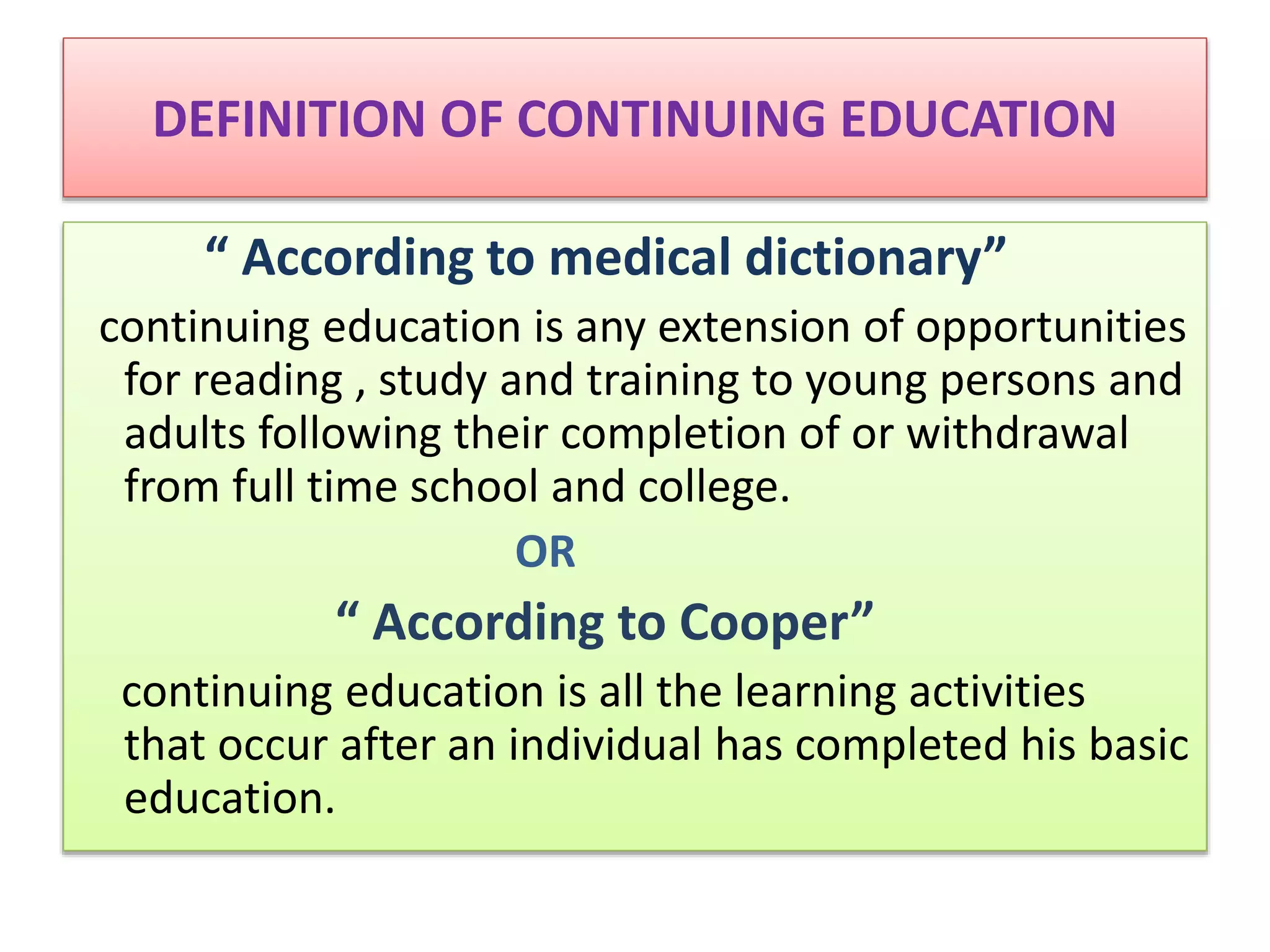 DEFINITION OF CONTINUING EDUCATION

“ According to medical dictionary”

continuing education is any extension of opportunities for reading , study and training to young persons and adults following their completion of or withdrawal from full time school and college.

OR

“ According to Cooper”

continuing education is all the learning activities that occur after an individual has completed his basic education.